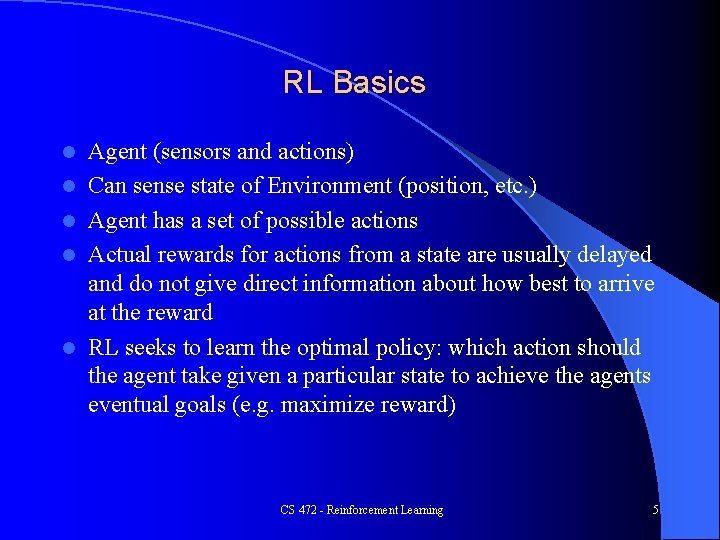 RL Basics

- Agent (sensors and actions)
- Can sense state of Environment (position, etc.)
- Agent has a set of possible actions
- Actual rewards for actions from a state are usually delayed and do not give direct information about how best to arrive at the reward
- RL seeks to learn the optimal policy: which action should the agent take given a particular state to achieve the agents eventual goals (e.g. maximize reward)

CS 472 - Reinforcement Learning

5